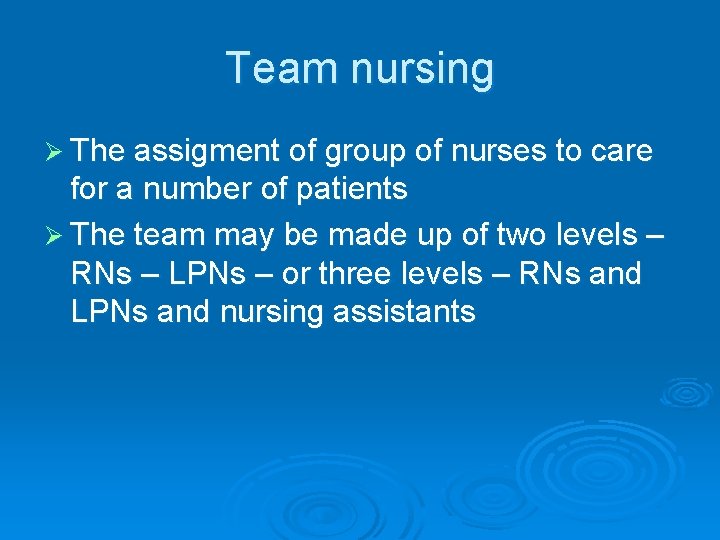 Team nursing

➢ The assigment of group of nurses to care for a number of patients

➢ The team may be made up of two levels – RNs – LPNs – or three levels – RNs and LPNs and nursing assistants